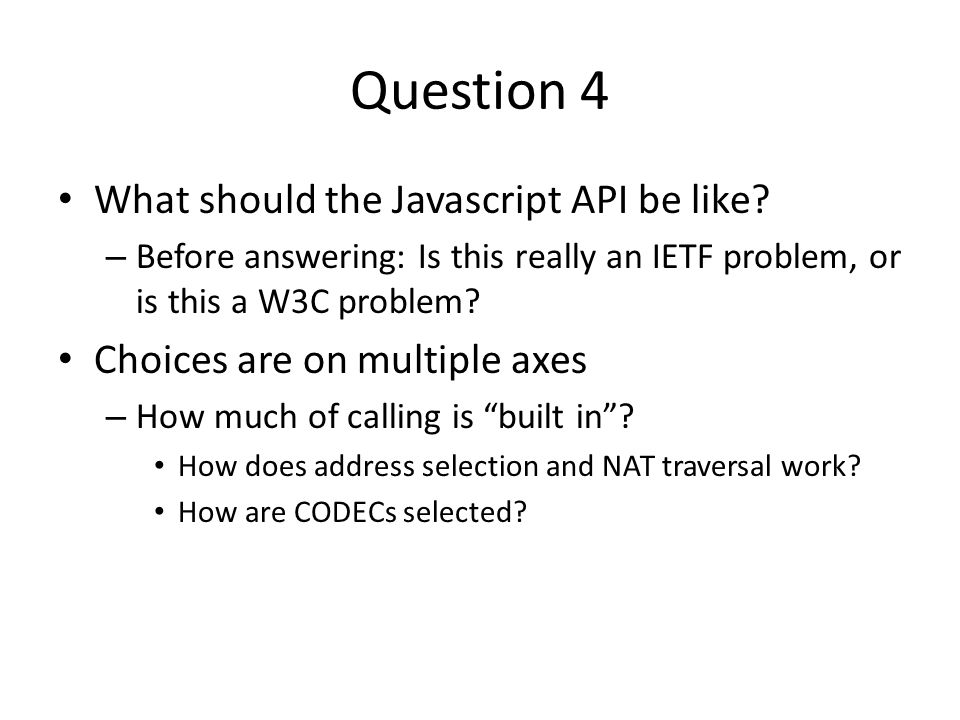 Question 4

• What should the Javascript API be like?
– Before answering: Is this really an IETF problem, or is this a W3C problem?
• Choices are on multiple axes
– How much of calling is “built in”?
• How does address selection and NAT traversal work?
• How are CODECs selected?